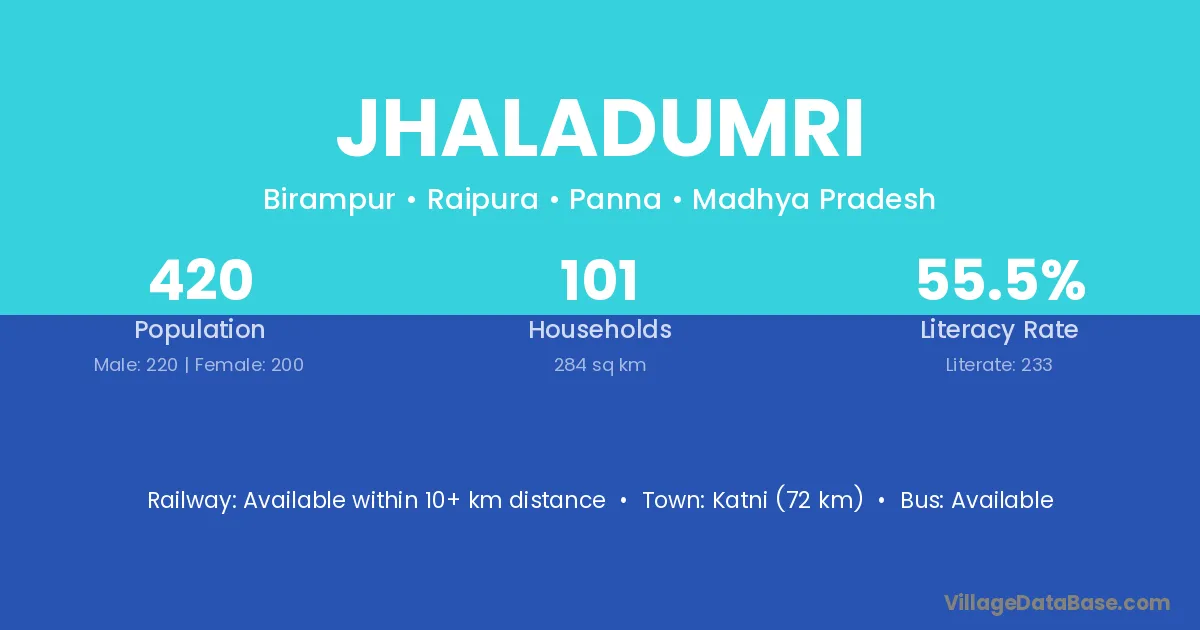 JHALADUMRI

Birampur • Raipura • Panna • Madhya Pradesh

420
Population
Male: 220 | Female: 200

101
Households
284 sq km

55.5%
Literacy Rate
Literate: 233

Railway: Available within 10+ km distance • Town: Katni (72 km) • Bus: Available

VillageDataBase.com